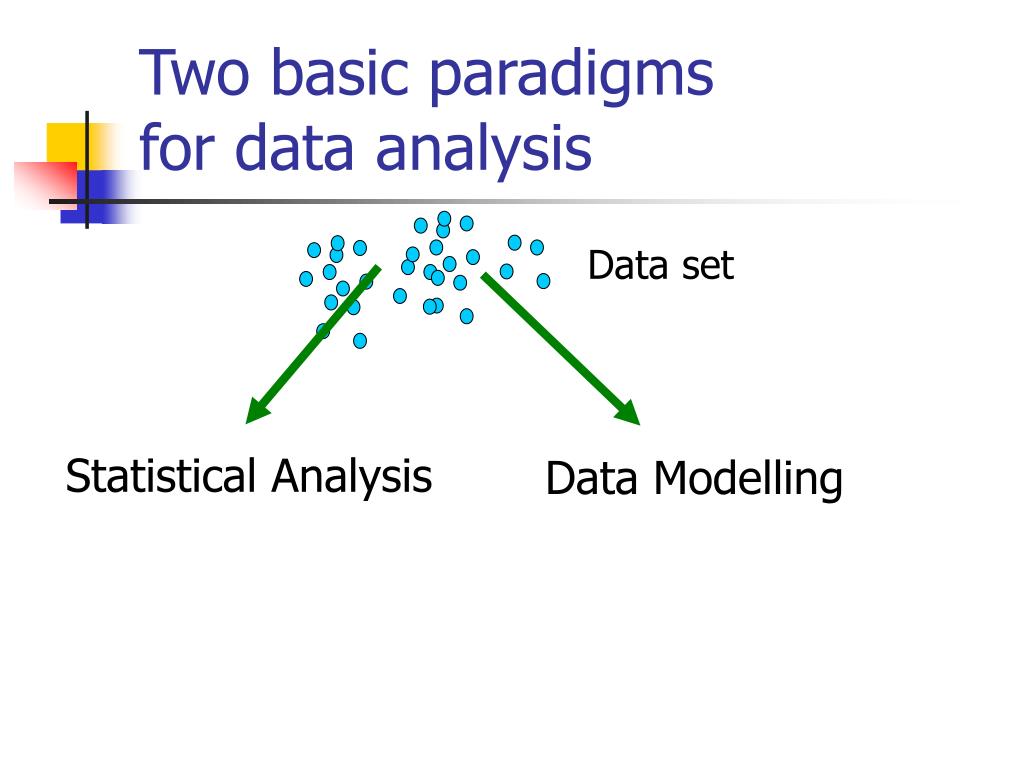 Two basic paradigms for data analysis

Data set

Statistical Analysis

Data Modelling